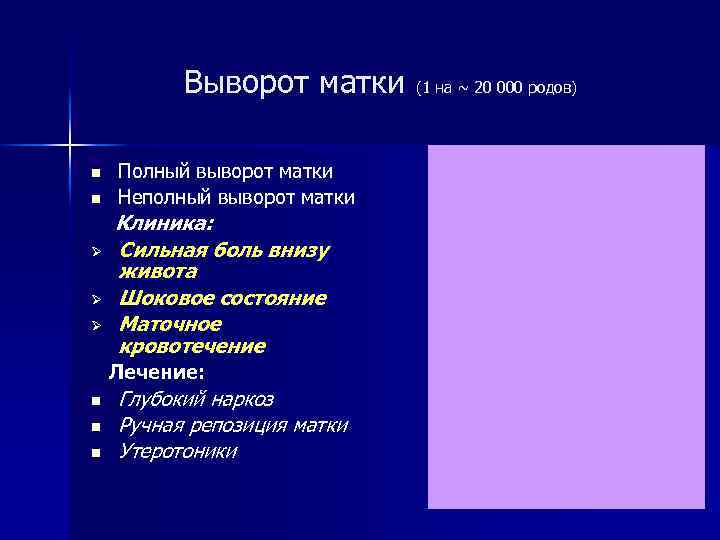 Выворот матки (1 на ~ 20 000 родов)

- Полный выворот матки
- Неполный выворот матки

Клиника:

- Сильная боль внизу живота
- Шоковое состояние
- Маточное кровотечение

Лечение:

- Глубокий наркоз
- Ручная репозиция матки
- Утеротоники